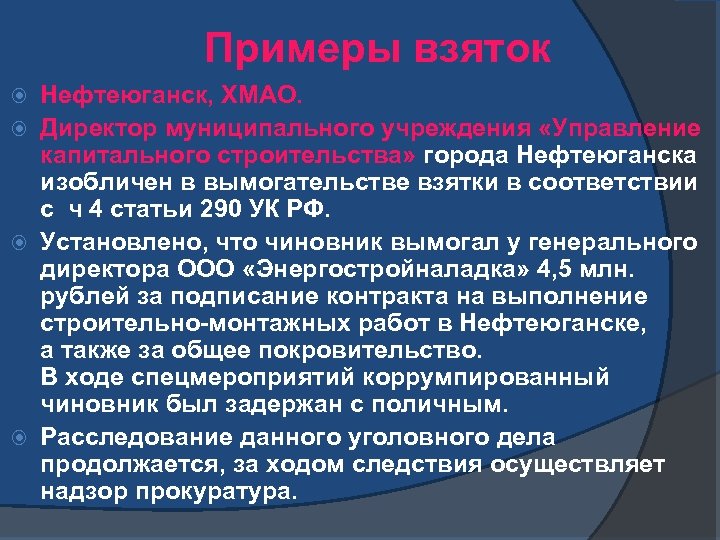 Примеры взяток

Нефтеюганск, ХМАО.

Директор муниципального учреждения «Управление капитального строительства» города Нефтеюганска изобличен в вымогательстве взятки в соответствии с ч 4 статьи 290 УК РФ.

Установлено, что чиновник вымогал у генерального директора ООО «Энергостройналадка» 4,5 млн. рублей за подписание контракта на выполнение строительно-монтажных работ в Нефтеюганске, а также за общее покровительство.
В ходе спецмероприятий коррумпированный чиновник был задержан с поличным.

Расследование данного уголовного дела продолжается, за ходом следствия осуществляет надзор прокуратура.